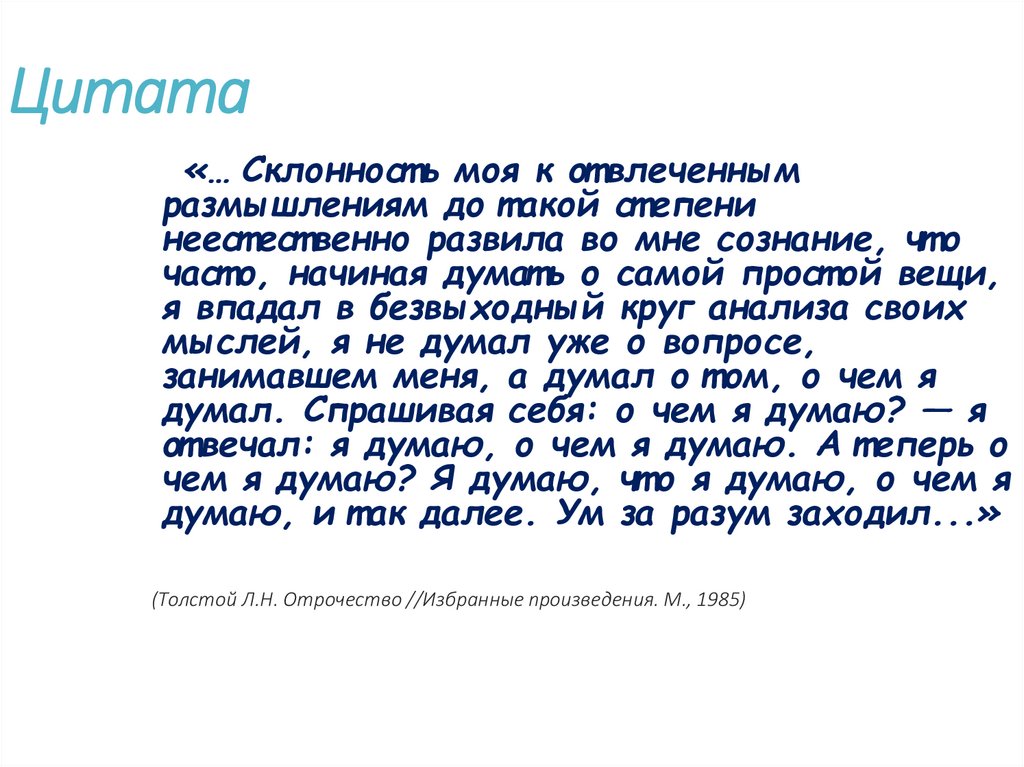 Цитата

«… Склонность моя к отвлеченным размышлениям до такой степени неестественно развила во мне сознание, что часто, начиная думать о самой простой вещи, я впадал в безвыходный круг анализа своих мыслей, я не думал уже о вопросе, занимавшем меня, а думал о том, о чем я думал. Спрашивая себя: о чем я думаю? — я отвечал: я думаю, о чем я думаю. А теперь о чем я думаю? Я думаю, что я думаю, о чем я думаю, и так далее. Ум за разум заходил...»

(Толстой Л.Н. Отрочество //Избранные произведения. М., 1985)